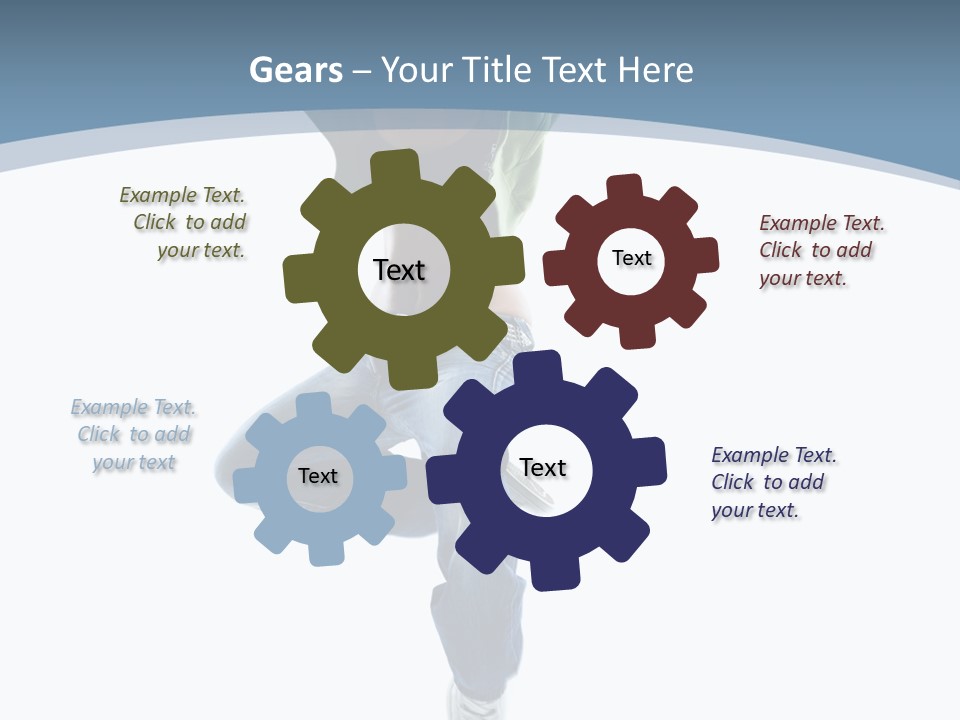 Gears – Your Title Text Here

Example Text.
Click to add
your text.

Text

Text

Example Text.
Click to add
your text.

Example Text.
Click to add
your text

Text

Text

Example Text.
Click to add
your text.